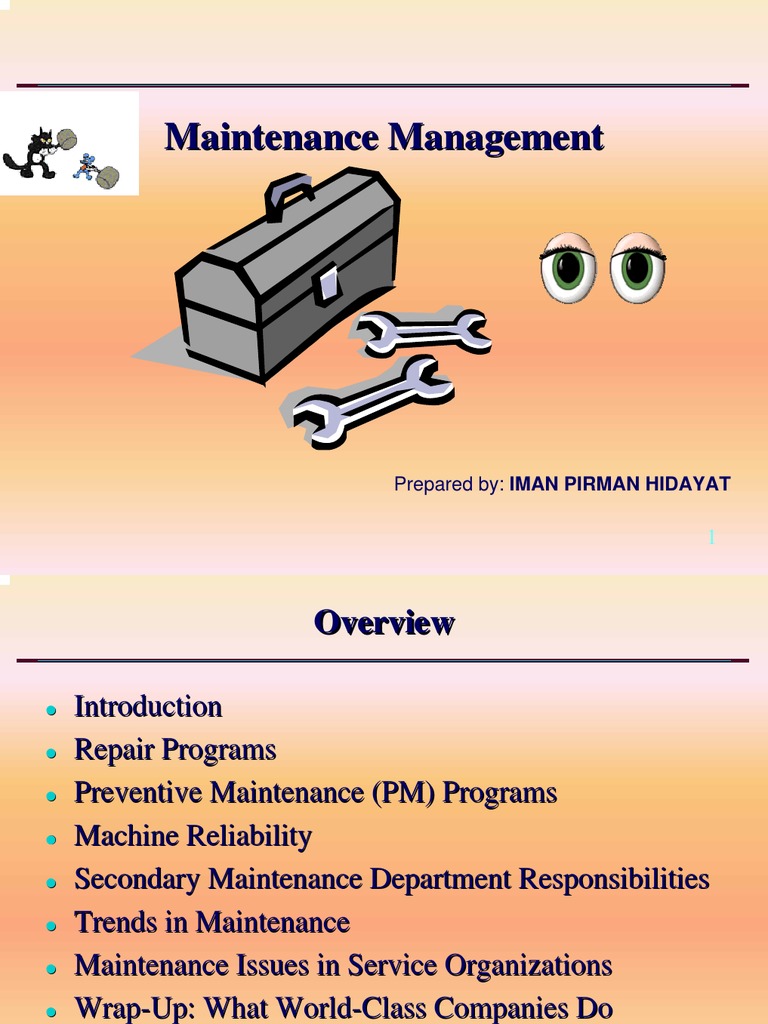 Maintenance Management

Prepared by: IMAN PIRMAN HIDAYAT

1

Overview

- Introduction
- Repair Programs
- Preventive Maintenance (PM) Programs
- Machine Reliability
- Secondary Maintenance Department Responsibilities
- Trends in Maintenance
- Maintenance Issues in Service Organizations
- Wrap-Up: What World-Class Companies Do